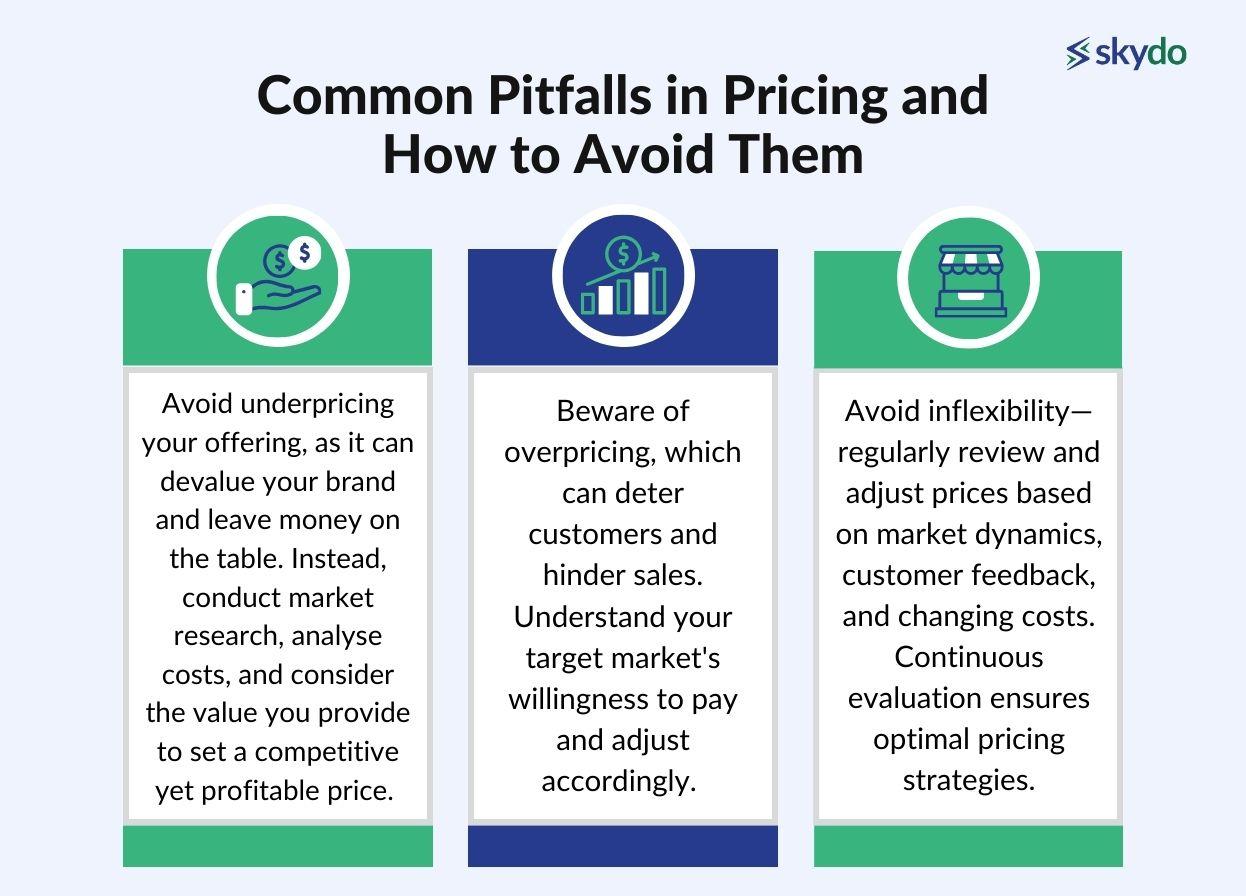 skydo

Common Pitfalls in Pricing and How to Avoid Them

Avoid underpricing your offering, as it can devalue your brand and leave money on the table. Instead, conduct market research, analyse costs, and consider the value you provide to set a competitive yet profitable price.

Beware of overpricing, which can deter customers and hinder sales. Understand your target market's willingness to pay and adjust accordingly.

Avoid inflexibility—regularly review and adjust prices based on market dynamics, customer feedback, and changing costs. Continuous evaluation ensures optimal pricing strategies.